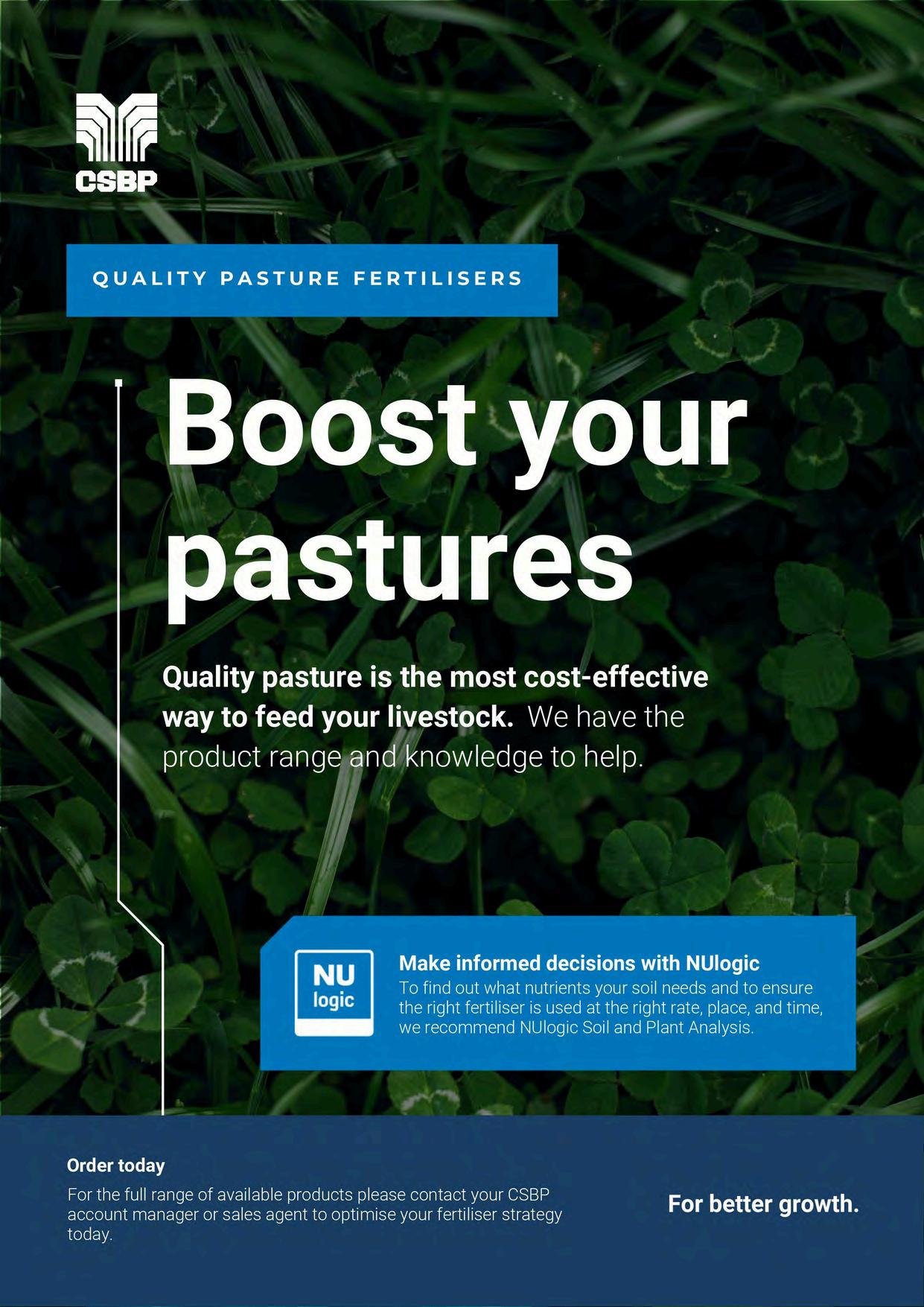 CSBP

QUALITY PASTURE FERTILISERS

Boost your pastures

Quality pasture is the most cost-effective way to feed your livestock. We have the product range and knowledge to help.

NU logic

Make informed decisions with NUlogic

To find out what nutrients your soil needs and to ensure the right fertiliser is used at the right rate, place, and time, we recommend NUlogic Soil and Plant Analysis.

Order today

For the full range of available products please contact your CSBP account manager or sales agent to optimise your fertiliser strategy today.

For better growth.